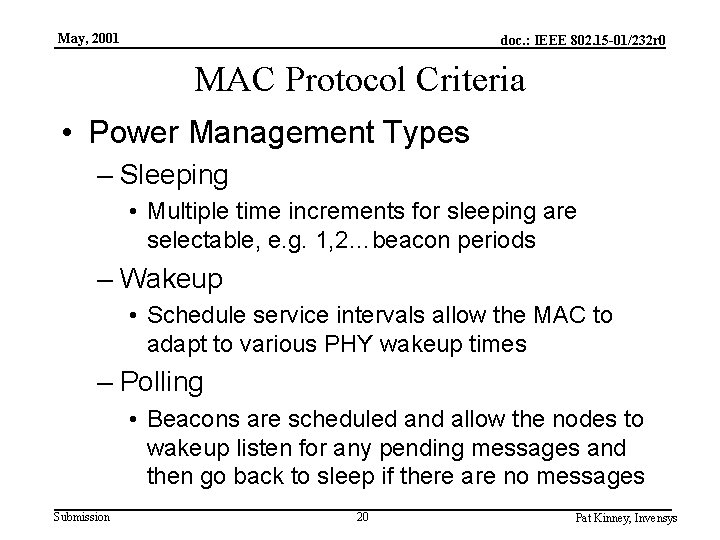 May, 2001

doc.: IEEE 802.15-01/232r0

MAC Protocol Criteria

• Power Management Types

– Sleeping

• Multiple time increments for sleeping are selectable, e.g. 1,2...beacon periods

– Wakeup

• Schedule service intervals allow the MAC to adapt to various PHY wakeup times

– Polling

• Beacons are scheduled and allow the nodes to wakeup listen for any pending messages and then go back to sleep if there are no messages

Submission

20

Pat Kinney, Invensys